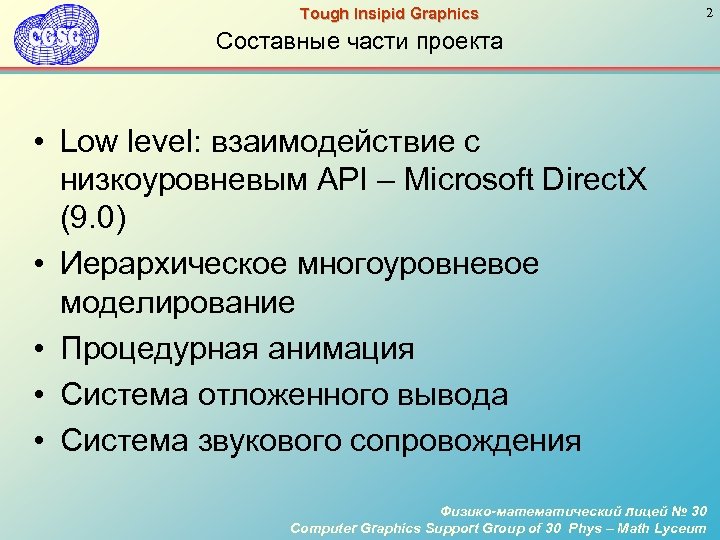 CGSG

Tough Insipid Graphics

2

Составные части проекта

• Low level: взаимодействие с низкоуровневым API – Microsoft DirectX (9.0)

• Иерархическое многоуровневое моделирование

• Процедурная анимация

• Система отложенного вывода

• Система звукового сопровождения

Физико-математический лицей № 30
Computer Graphics Support Group of 30 Phys – Math Lyceum